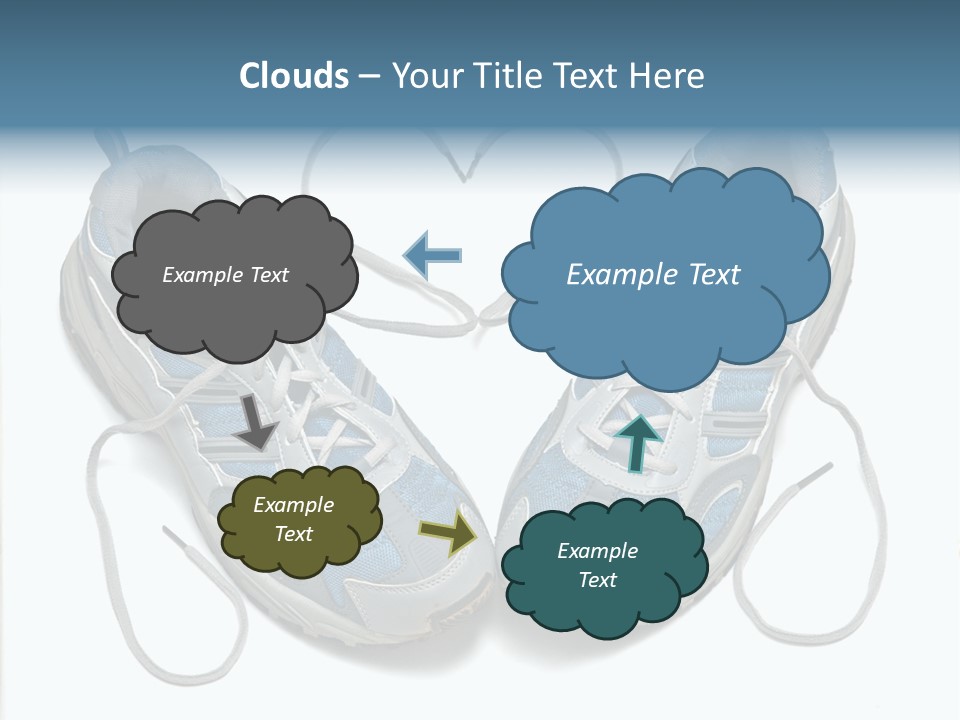 Clouds – Your Title Text Here

Example Text

Example Text

Example Text

Example Text